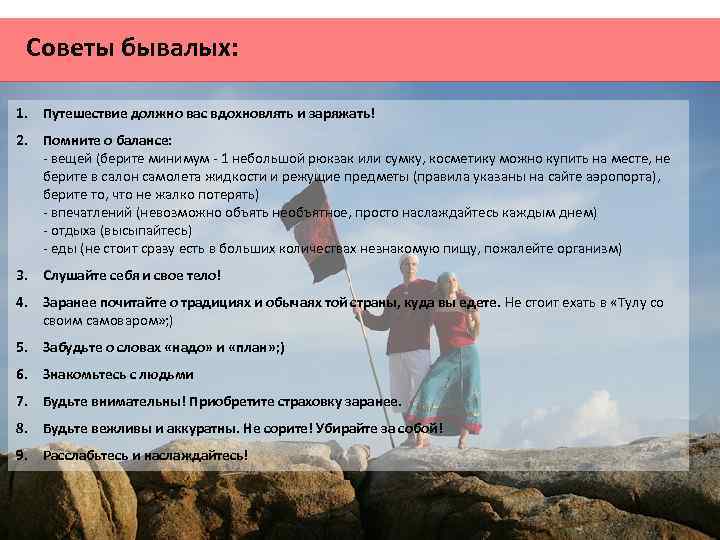 Советы бывалых:

1. Путешествие должно вас вдохновлять и заряжать!

2. Помните о балансе:
- вещей (берите минимум - 1 небольшой рюкзак или сумку, косметику можно купить на месте, не берите в салон самолета жидкости и режущие предметы (правила указаны на сайте аэропорта), берите то, что не жалко потерять)
- впечатлений (невозможно объять необъятное, просто наслаждайтесь каждым днем)
- отдыха (высыпайтесь)
- еды (не стоит сразу есть в больших количествах незнакомую пищу, пожалейте организм)

3. Слушайте себя и свое тело!

4. Заранее почитайте о традициях и обычаях той страны, куда вы едете. Не стоит ехать в «Тулу со своим самоваром»;)

5. Забудьте о словах «надо» и «план»;)

6. Знакомьтесь с людьми

7. Будьте внимательны! Приобретите страховку заранее.

8. Будьте вежливы и аккуратны. Не сорите! Убирайте за собой!

9. Расслабьтесь и наслаждайтесь!